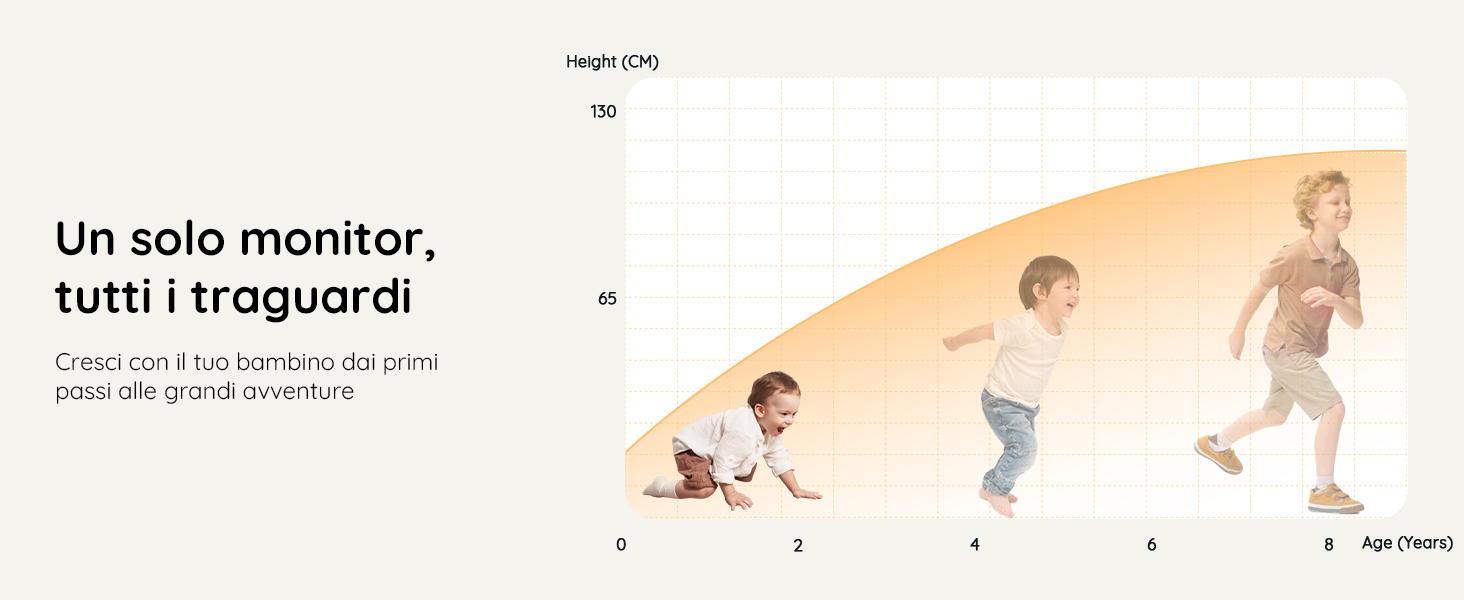 Un solo monitor, tutti i traguardi

Cresci con il tuo bambino dai primi passi alle grandi avventure

Height (CM)

130

65

0

2

4

6

8

Age (Years)